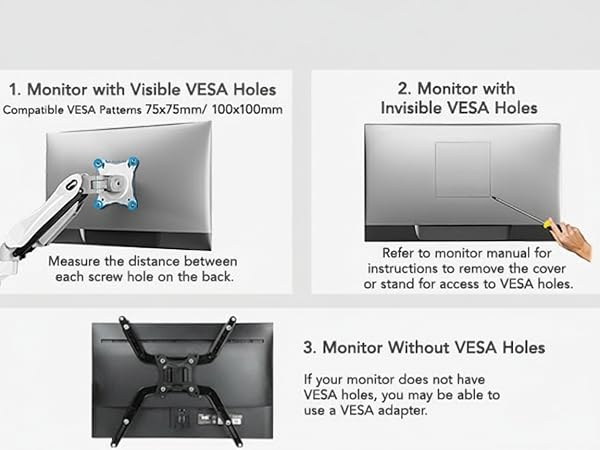 1. Monitor with Visible VESA Holes

Compatible VESA Patterns 75x75mm/ 100x100mm

Measure the distance between each screw hole on the back.

2. Monitor with Invisible VESA Holes

Refer to monitor manual for instructions to remove the cover or stand for access to VESA holes.

3. Monitor Without VESA Holes

If your monitor does not have VESA holes, you may be able to use a VESA adapter.